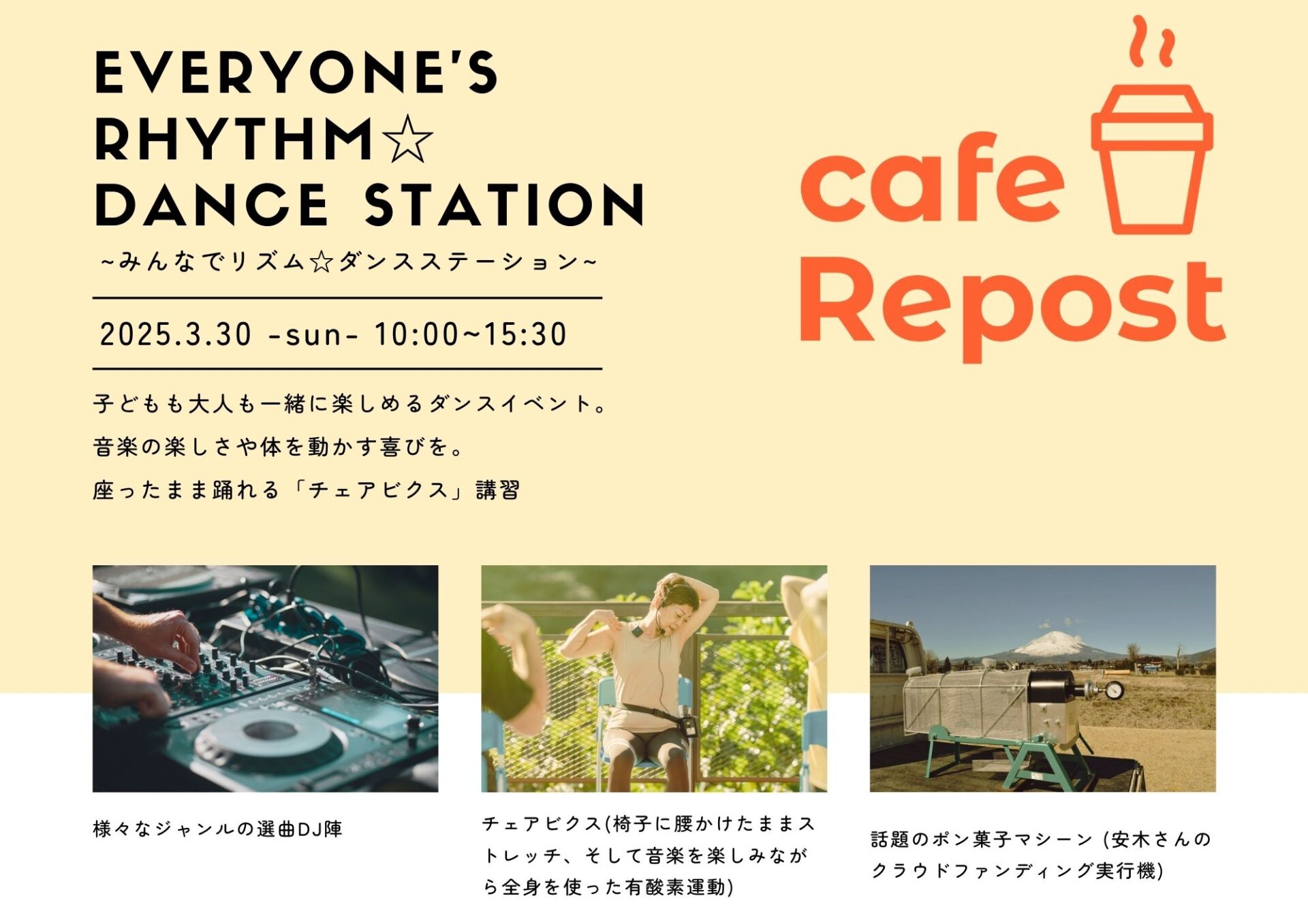 EVERYONE'S RHYTHM☆ DANCE STATION

~みんなでリズム☆ダンスステーション~

2025.3.30 -sun- 10:00~15:30

子どもも大人も一緒に楽しめるダンスイベント。

音楽の楽しさや体を動かす喜びを。

座ったまま踊れる「チェアビクス」講習

cafe Repost

様々なジャンルの選曲DJ陣

チェアビクス(椅子に腰かけたままストレッチ、そして音楽を楽しみながら全身を使った有酸素運動)

話題のポン菓子マシーン (安木さんのクラウドファンディング実行機)